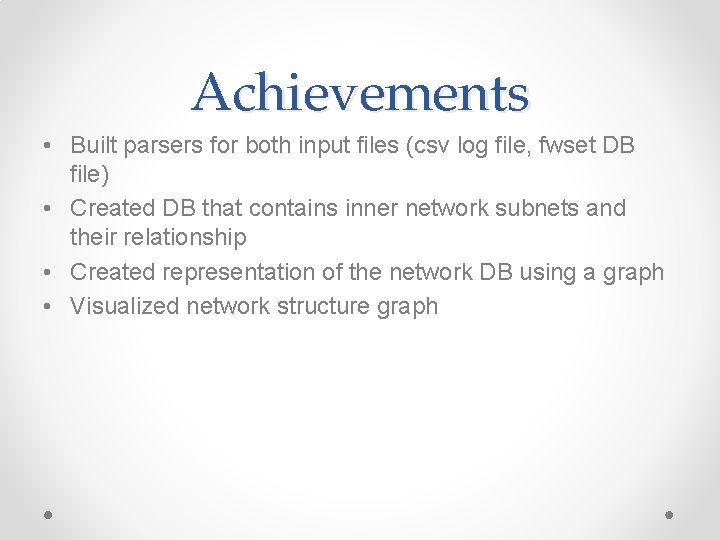 Achievements

• Built parsers for both input files (csv log file, fwset DB file)
• Created DB that contains inner network subnets and their relationship
• Created representation of the network DB using a graph
• Visualized network structure graph